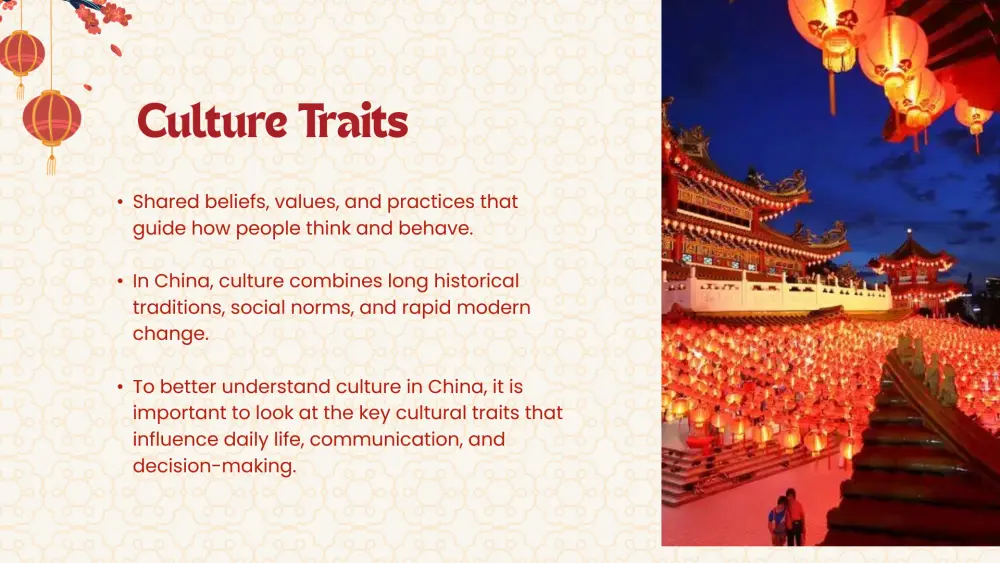 Culture Traits

• Shared beliefs, values, and practices that guide how people think and behave.

• In China, culture combines long historical traditions, social norms, and rapid modern change.

• To better understand culture in China, it is important to look at the key cultural traits that influence daily life, communication, and decision-making.